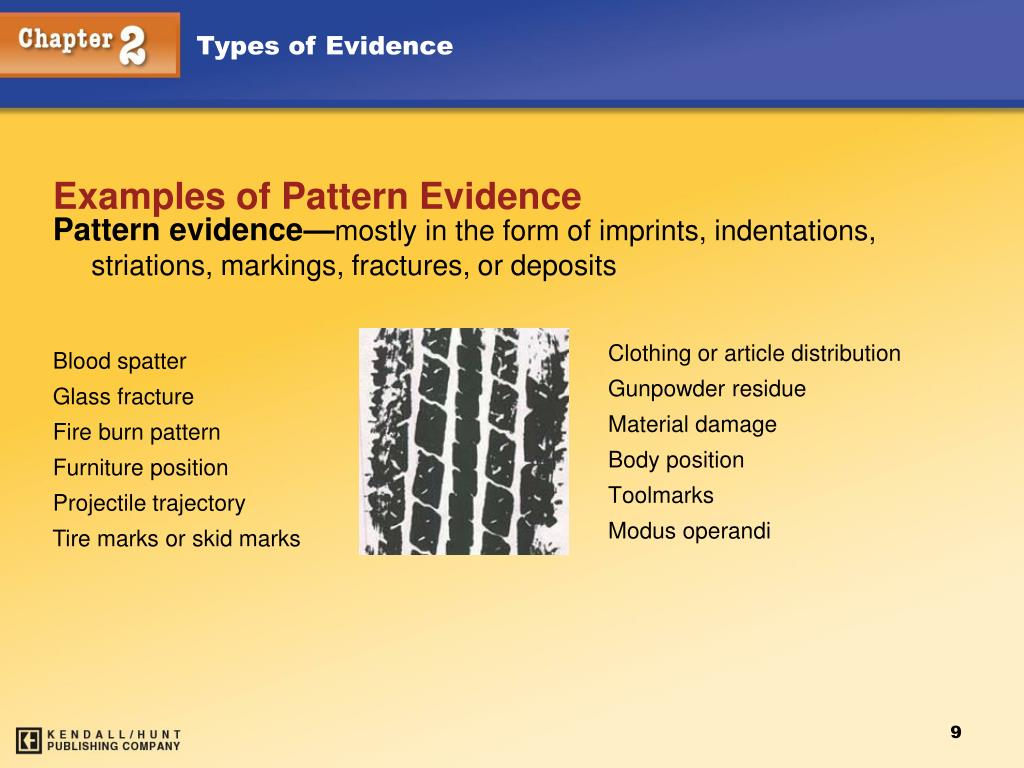 Chapter 2 Types of Evidence

Examples of Pattern Evidence

Pattern evidence—mostly in the form of imprints, indentations, striations, markings, fractures, or deposits

Blood spatter
Glass fracture
Fire burn pattern
Furniture position
Projectile trajectory
Tire marks or skid marks

Clothing or article distribution
Gunpowder residue
Material damage
Body position
Toolmarks
Modus operandi

KENDALL/HUNT PUBLISHING COMPANY

9